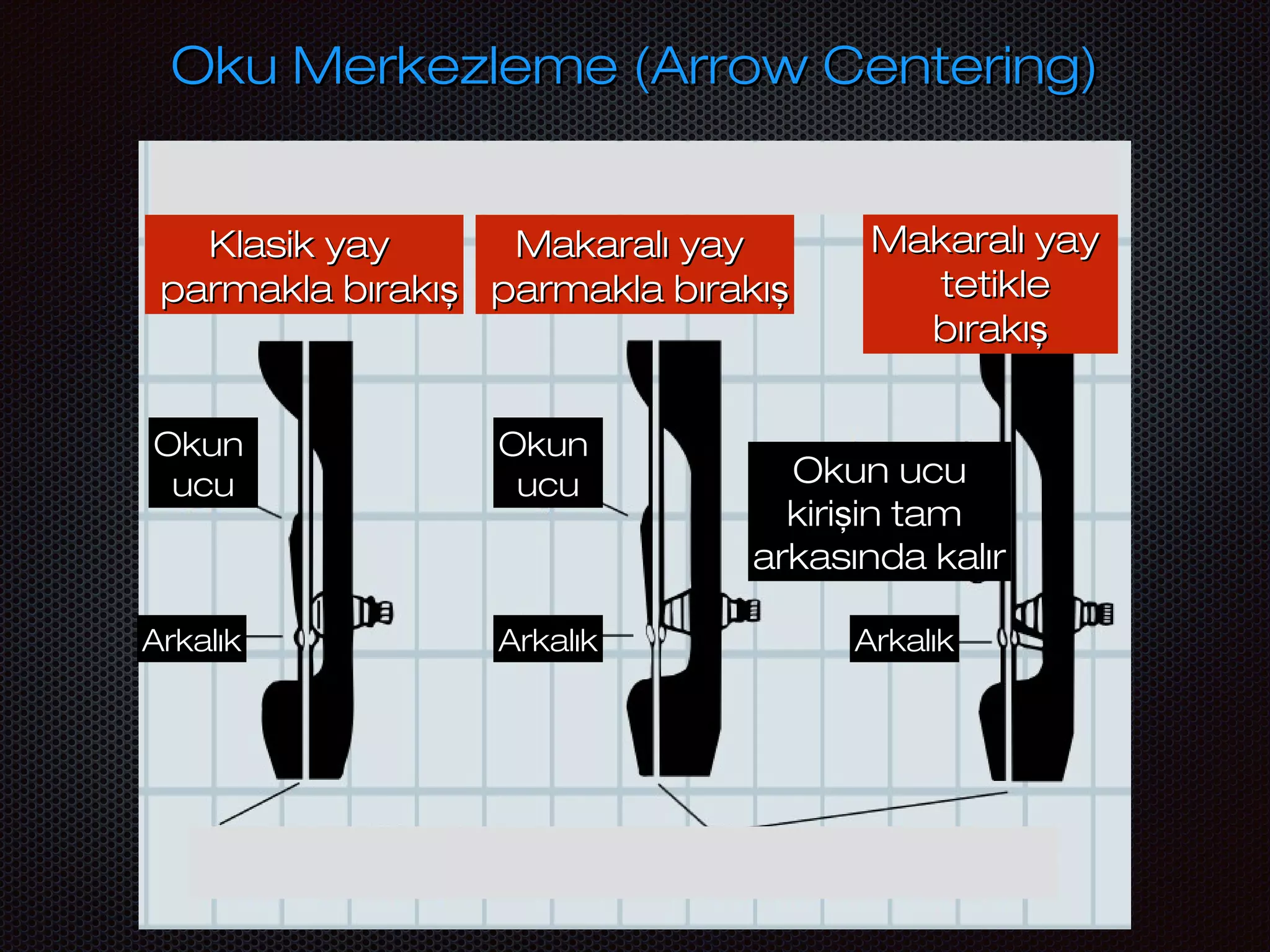 Oku Merkezleme (Arrow Centering)

Klasik yay parmakla bırakış

Makaralı yay parmakla bırakış

Makaralı yay tetikle bırakış

Okun ucu

Okun ucu

Okun ucu kirişin tam arkasında kalır

Arkalık

Arkalık

Arkalık